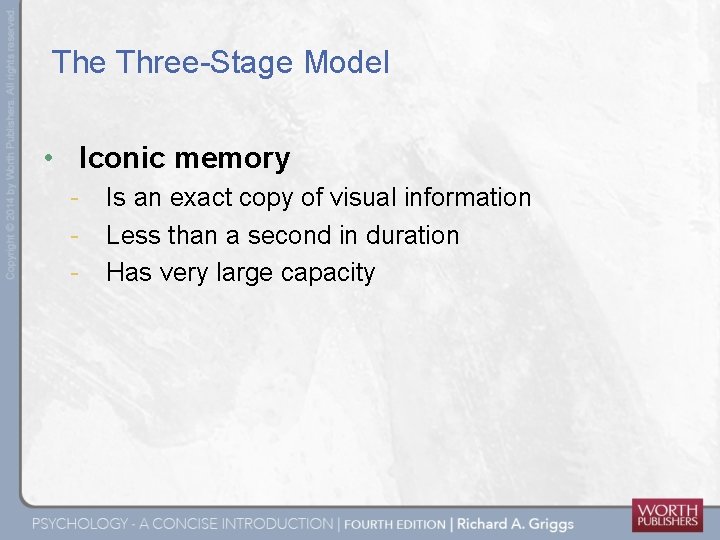 Copyright © 2014 by Worth Publishers. All rights reserved

The Three-Stage Model

• Iconic memory
- Is an exact copy of visual information
- Less than a second in duration
- Has very large capacity

PSYCHOLOGY - A CONCISE INTRODUCTION | FOURTH EDITION | Richard A. Griggs

WORTH PUBLISHERS